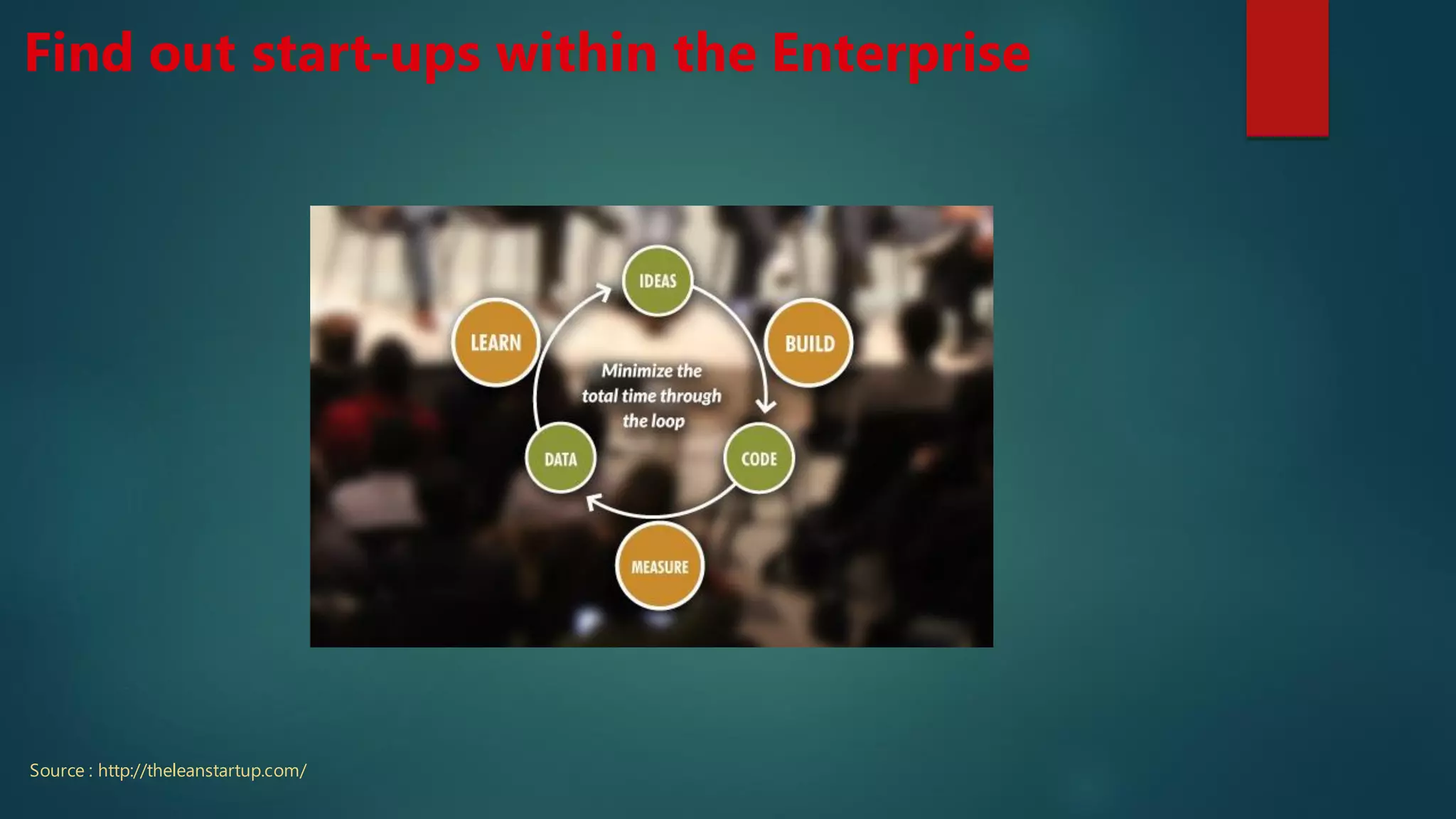 Find out start-ups within the Enterprise

IDEAS

BUILD

CODE

MEASURE

DATA

LEARN

Minimize the total time through the loop

Source : http://theleanstartup.com/